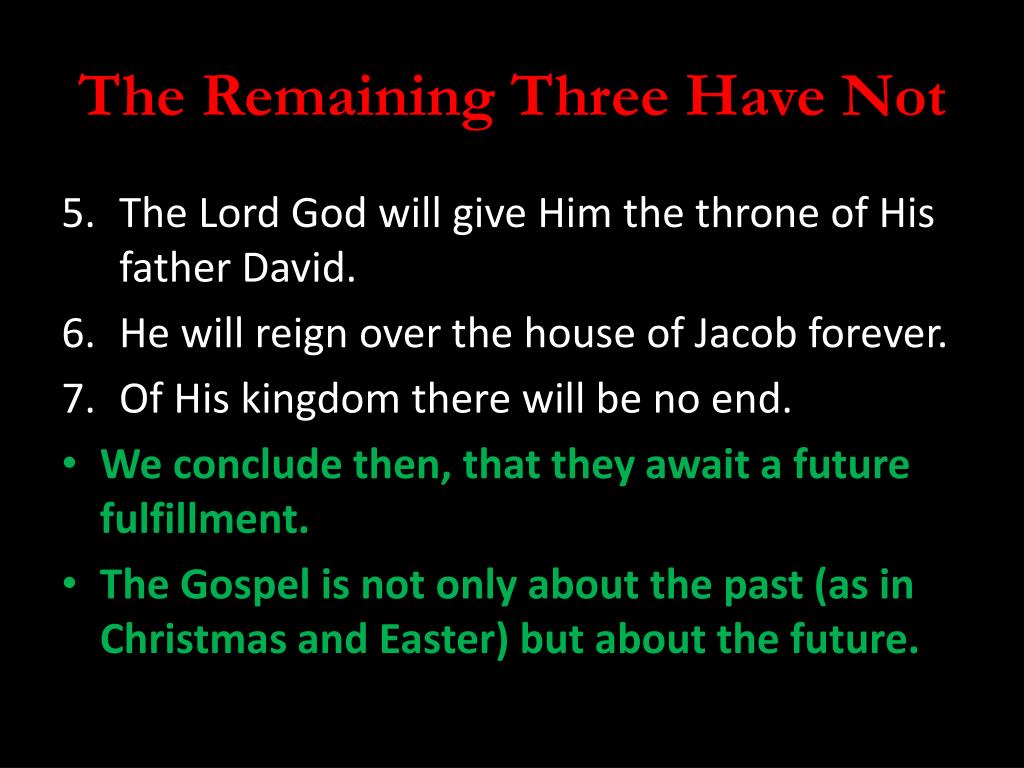 The Remaining Three Have Not

5. The Lord God will give Him the throne of His father David.
6. He will reign over the house of Jacob forever.
7. Of His kingdom there will be no end.
• We conclude then, that they await a future fulfillment.
• The Gospel is not only about the past (as in Christmas and Easter) but about the future.